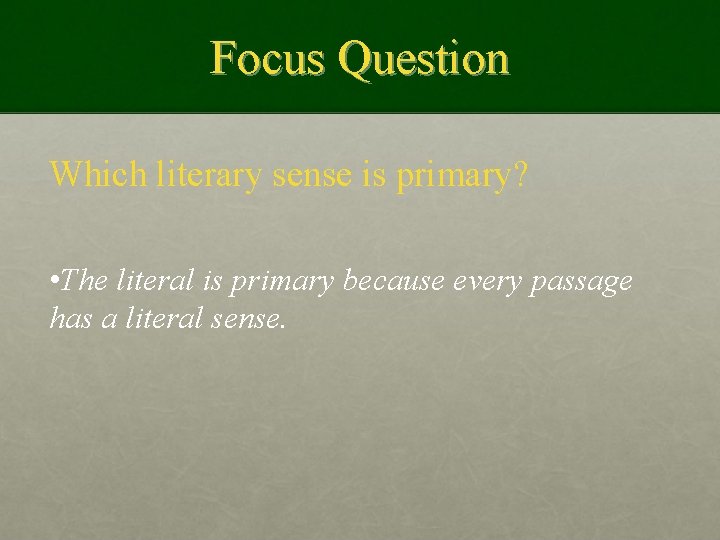 Focus Question

Which literary sense is primary?

•The literal is primary because every passage has a literal sense.